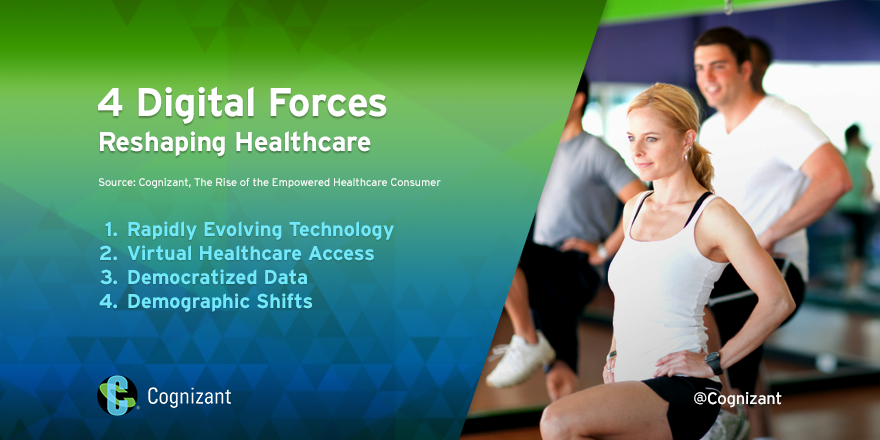 4 Digital Forces
Reshaping Healthcare

Source: Cognizant, The Rise of the Empowered Healthcare Consumer

1. Rapidly Evolving Technology
2. Virtual Healthcare Access
3. Democratized Data
4. Demographic Shifts

Cognizant

@Cognizant